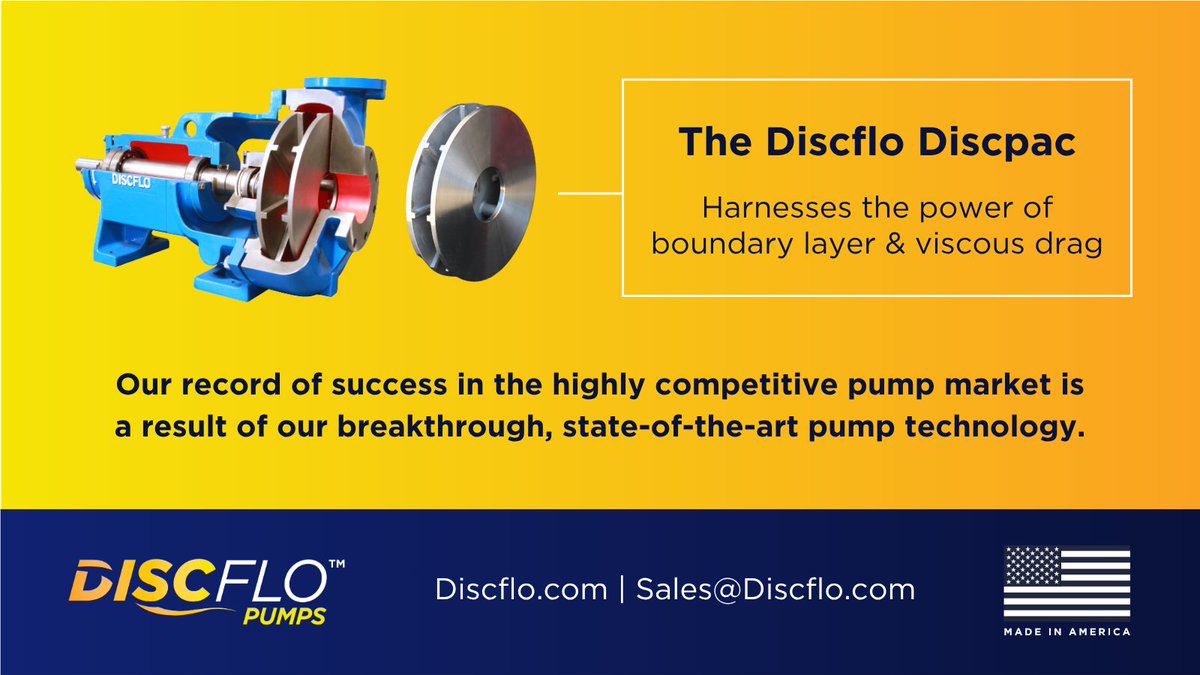 DISCFLO

The Discflo Discpac

Harnesses the power of boundary layer & viscous drag

Our record of success in the highly competitive pump market is a result of our breakthrough, state-of-the-art pump technology.

DISCFLO™ PUMPS

Discflo.com | Sales@Discflo.com

MADE IN AMERICA